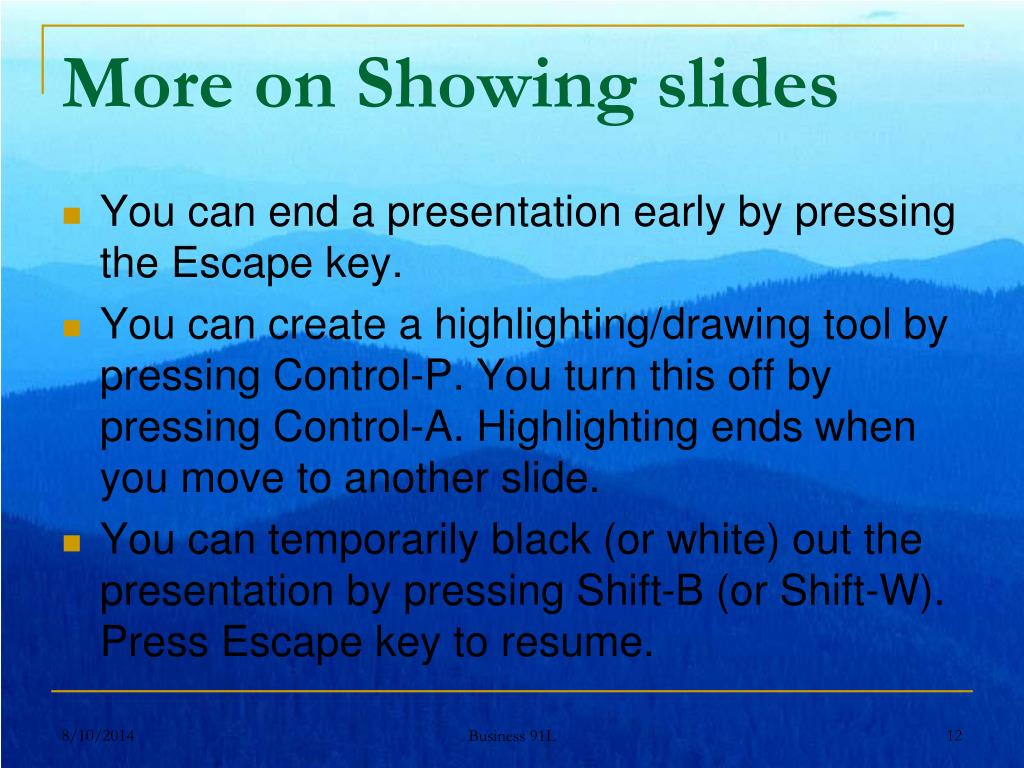 More on Showing slides

- You can end a presentation early by pressing the Escape key.
- You can create a highlighting/drawing tool by pressing Control-P. You turn this off by pressing Control-A. Highlighting ends when you move to another slide.
- You can temporarily black (or white) out the presentation by pressing Shift-B (or Shift-W). Press Escape key to resume.

8/10/2014 Business 91L 12